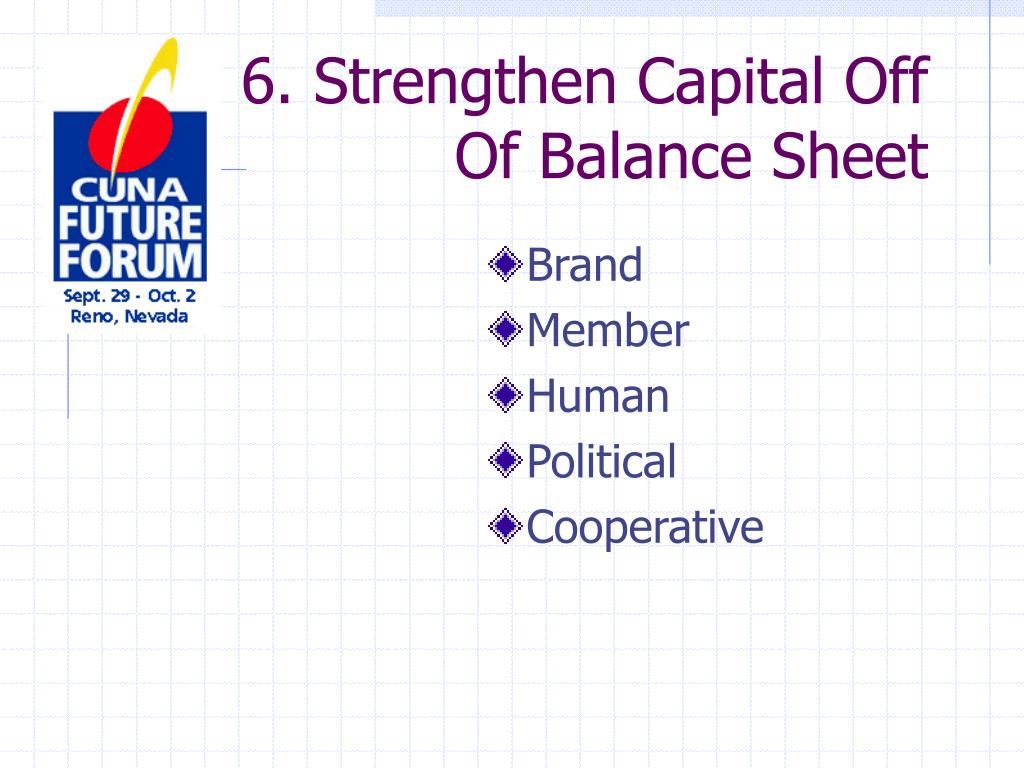 CUNA
FUTURE
FORUM
Sept. 29 - Oct. 2
Reno, Nevada

6. Strengthen Capital Off Of Balance Sheet

Brand
Member
Human
Political
Cooperative